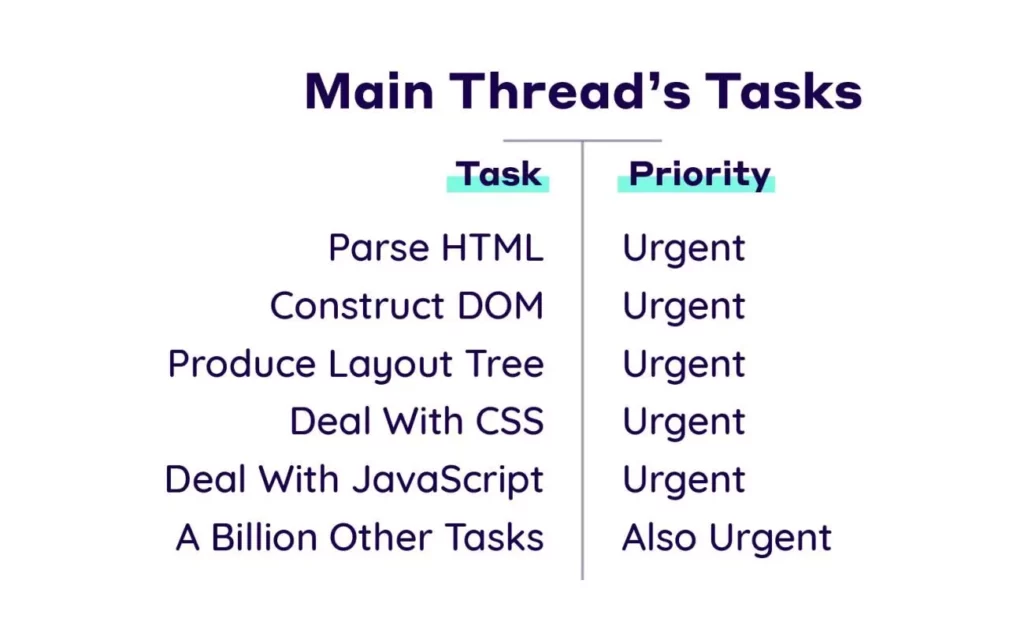 Main Thread’s Tasks

| Task | Priority |
|---|---|
| Parse HTML | Urgent |
| Construct DOM | Urgent |
| Produce Layout Tree | Urgent |
| Deal With CSS | Urgent |
| Deal With JavaScript | Urgent |
| A Billion Other Tasks | Also Urgent |